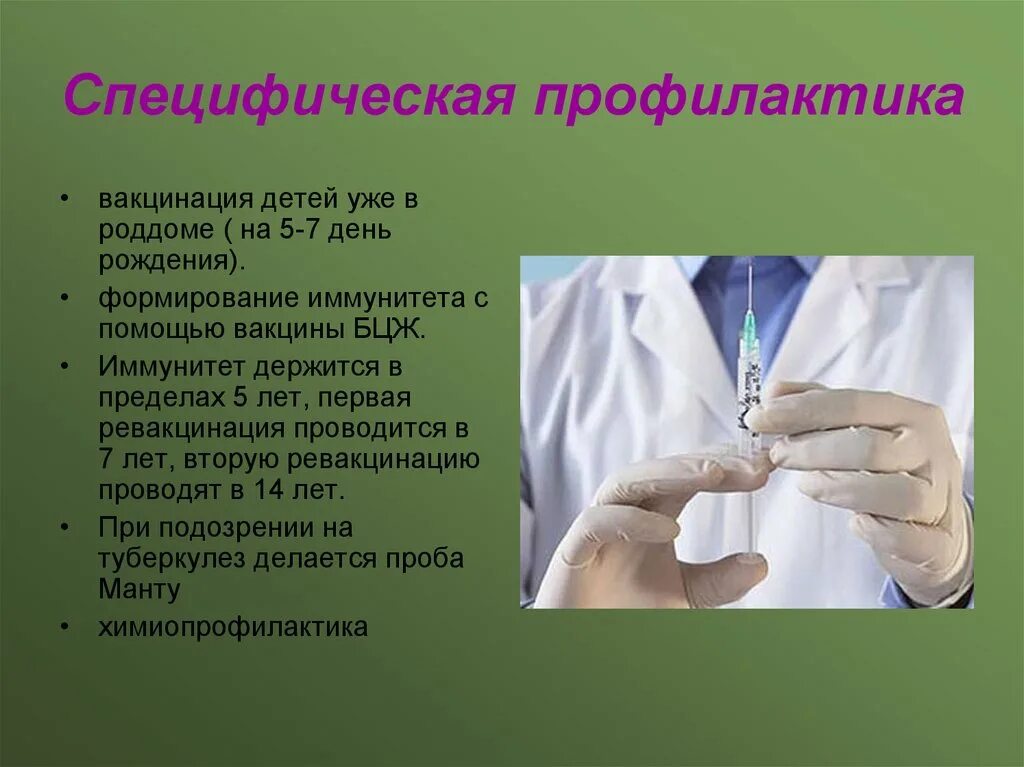 Специфическая профилактика

• вакцинация детей уже в роддоме ( на 5-7 день рождения).
• формирование иммунитета с помощью вакцины БЦЖ.
• Иммунитет держится в пределах 5 лет, первая ревакцинация проводится в 7 лет, вторую ревакцинацию проводят в 14 лет.
• При подозрении на туберкулез делается проба Манту
• химиопрофилактика